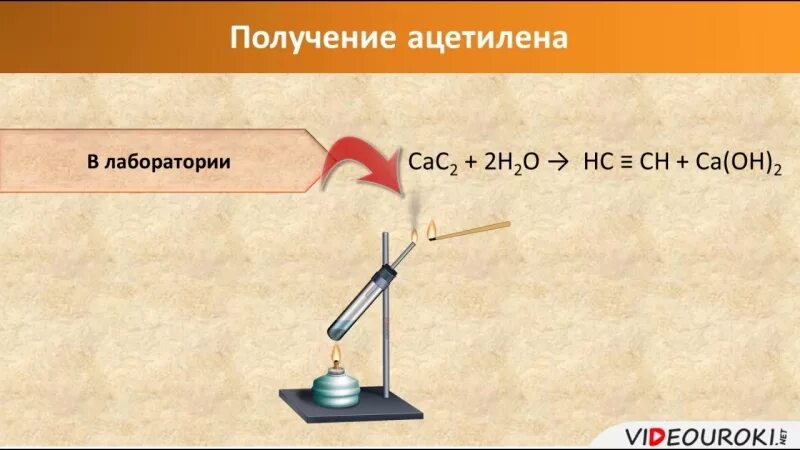 Получение ацетилена

В лаборатории

$CaC_2 + 2H_2O \rightarrow HC \equiv CH + Ca(OH)_2$

VIDEOUROKI.NET